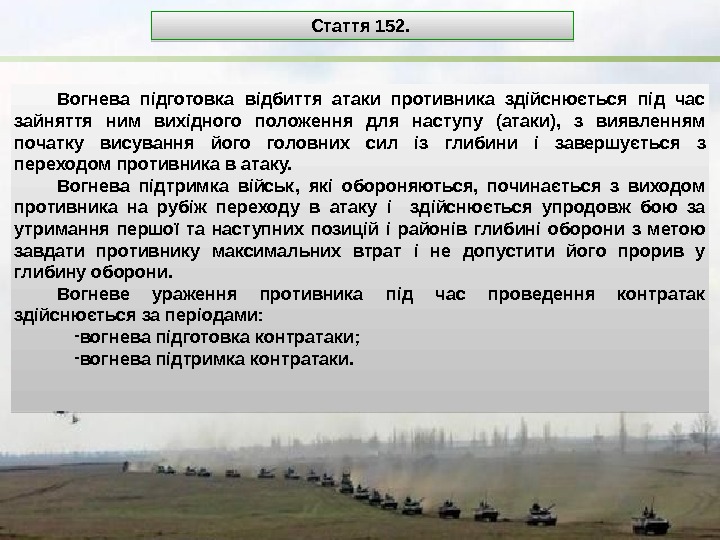 Стаття 152.

Вогнева підготовка відбиття атаки противника здійснюється під час зайняття ним вихідного положення для наступу (атаки), з виявленням початку висування його головних сил із глибини і завершується з переходом противника в атаку.

Вогнева підтримка військ, які обороняються, починається з виходом противника на рубіж переходу в атаку і здійснюється упродовж бою за утримання першої та наступних позицій і районів глибині оборони з метою завдати противнику максимальних втрат і не допустити його прорив у глибину оборони.

Вогневе ураження противника під час проведення контратак здійснюється за періодами:

-вогнева підготовка контратаки;

-вогнева підтримка контратаки.